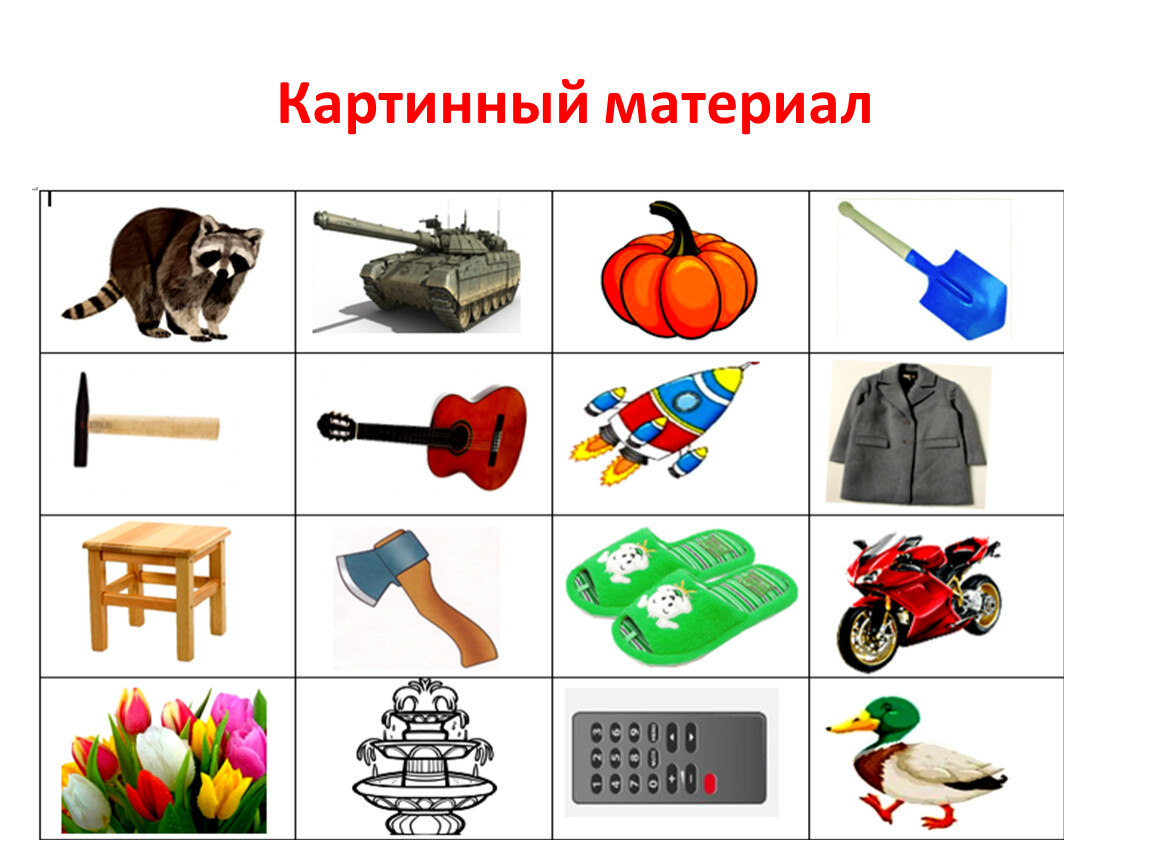 Картинный материал